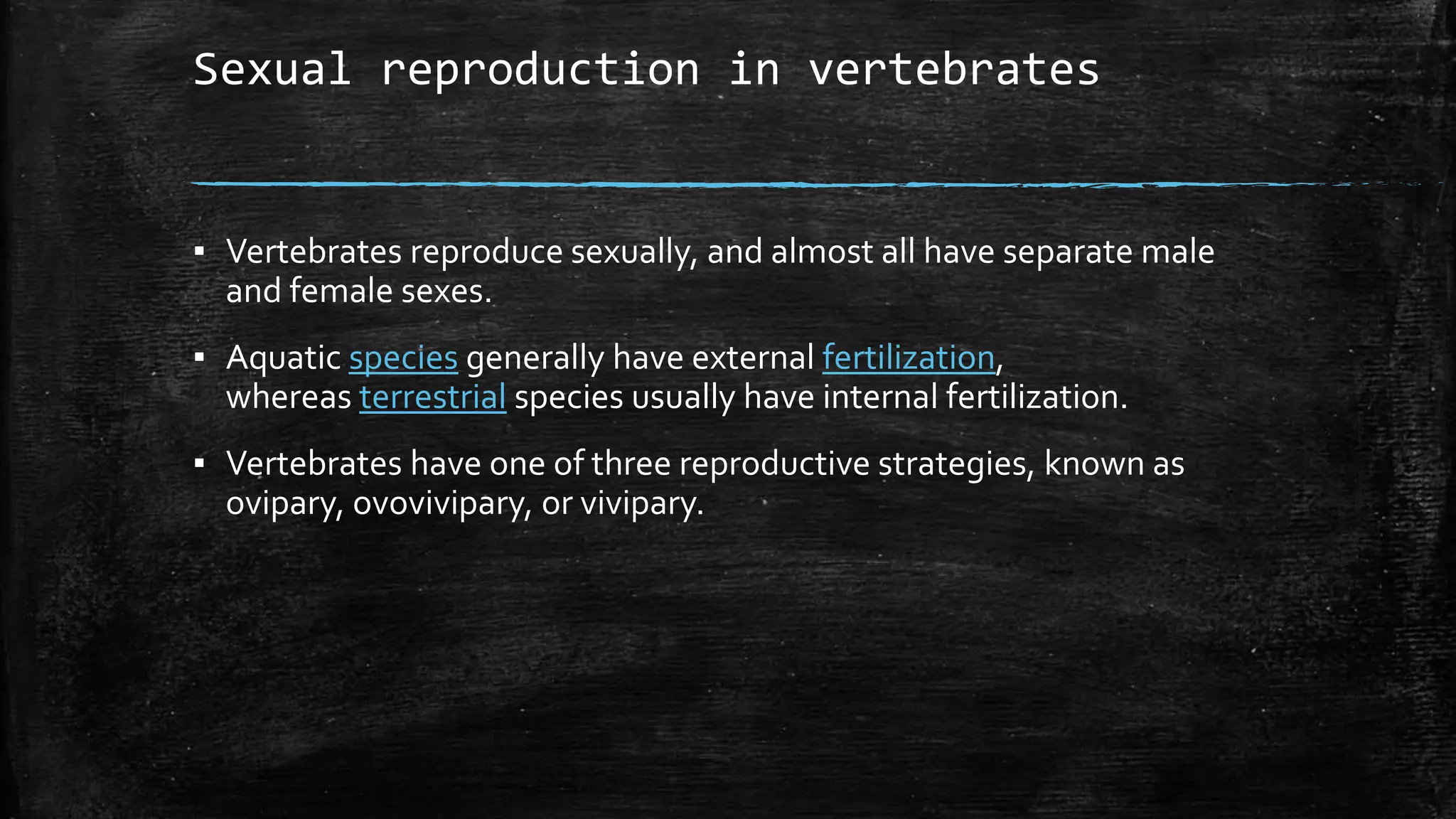 Sexual reproduction in vertebrates

▪ Vertebrates reproduce sexually, and almost all have separate male and female sexes.

▪ Aquatic species generally have external fertilization, whereas terrestrial species usually have internal fertilization.

▪ Vertebrates have one of three reproductive strategies, known as ovipary, ovovivipary, or vivipary.